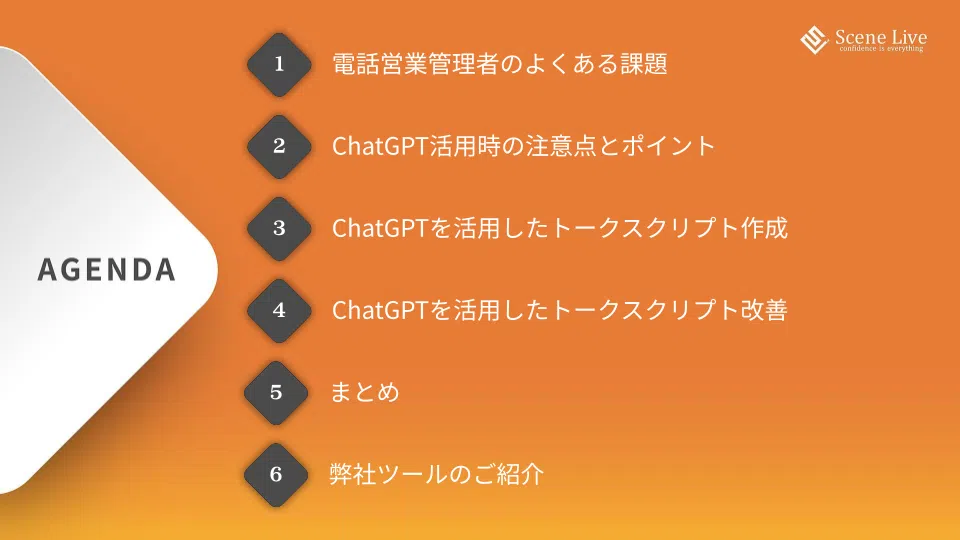 Scene Live
confidence is everything

AGENDA

1 電話営業管理者のよくある課題

2 ChatGPT活用時の注意点とポイント

3 ChatGPTを活用したトークスクリプト作成

4 ChatGPTを活用したトークスクリプト改善

5 まとめ

6 弊社ツールのご紹介